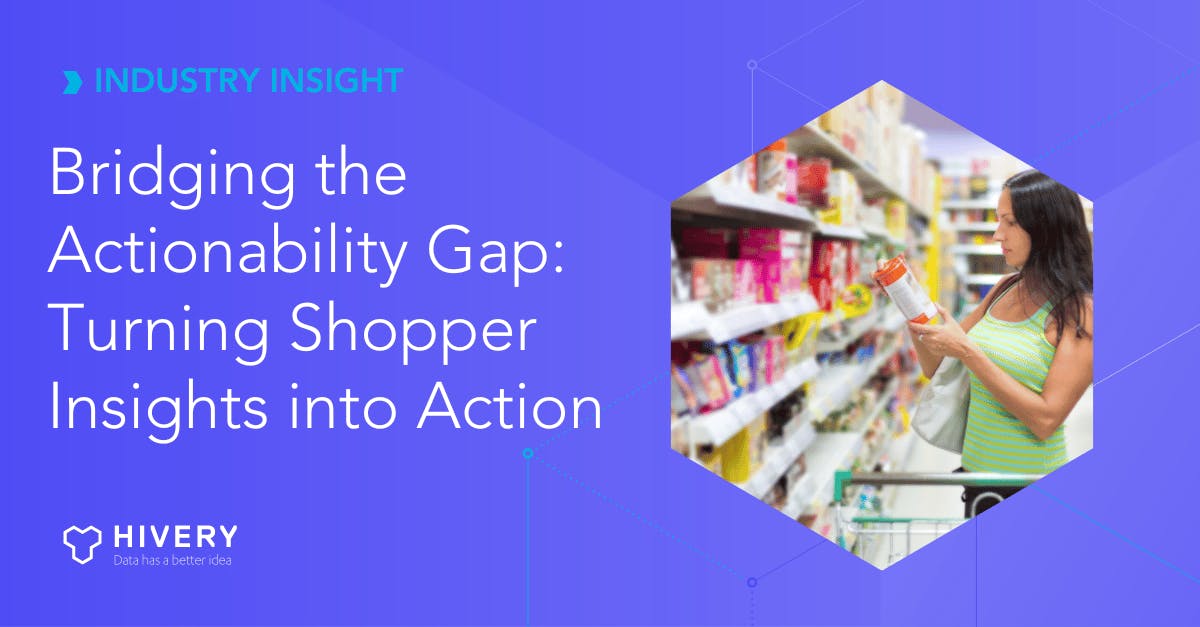 INDUSTRY INSIGHT

Bridging the Actionability Gap: Turning Shopper Insights into Action

HIVERY
Data has a better idea